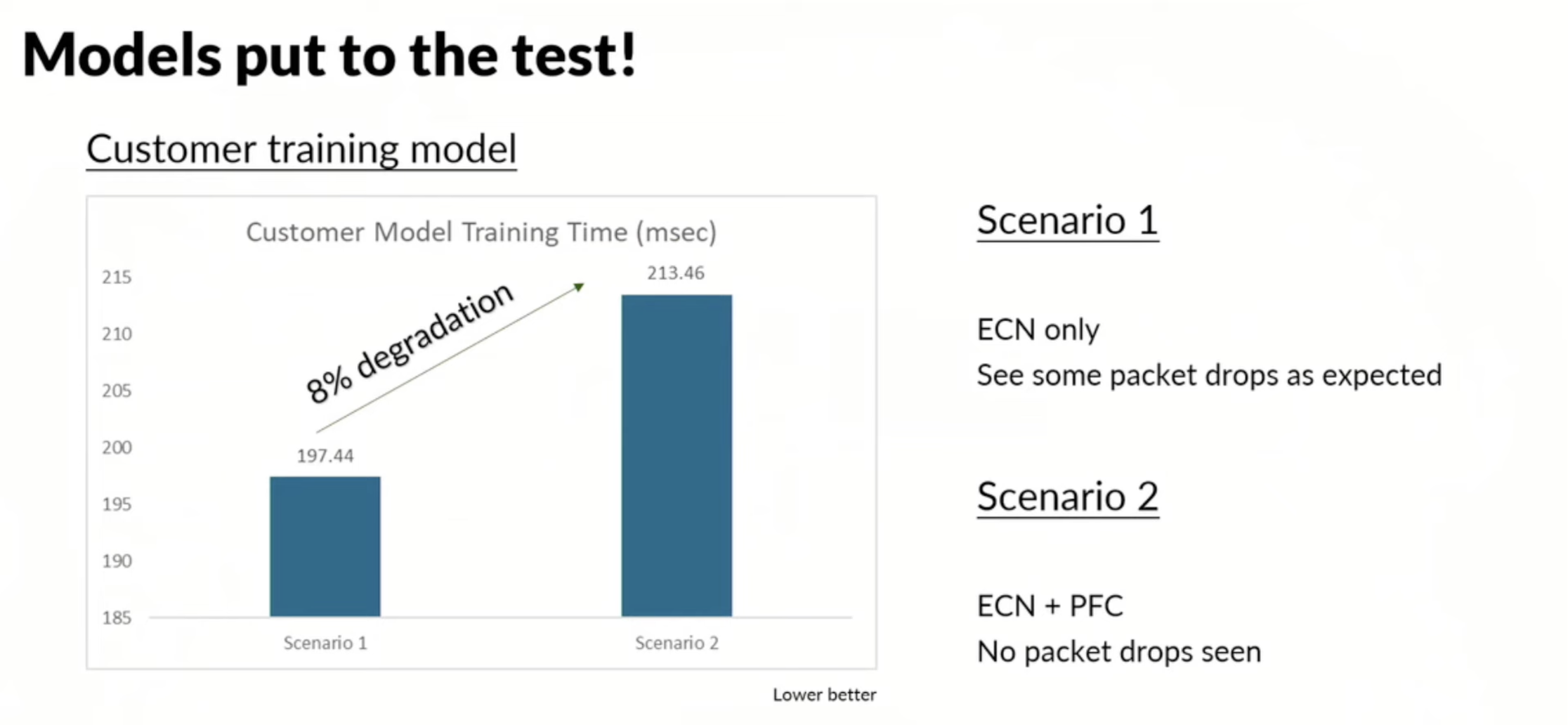 Models put to the test!

Customer training model

Customer Model Training Time (msec)

215
210
205
200
195
190
185

8% degradation

197.44

213.46

Scenario 1

Scenario 2

Lower better

Scenario 1

ECN only
See some packet drops as expected

Scenario 2

ECN + PFC
No packet drops seen